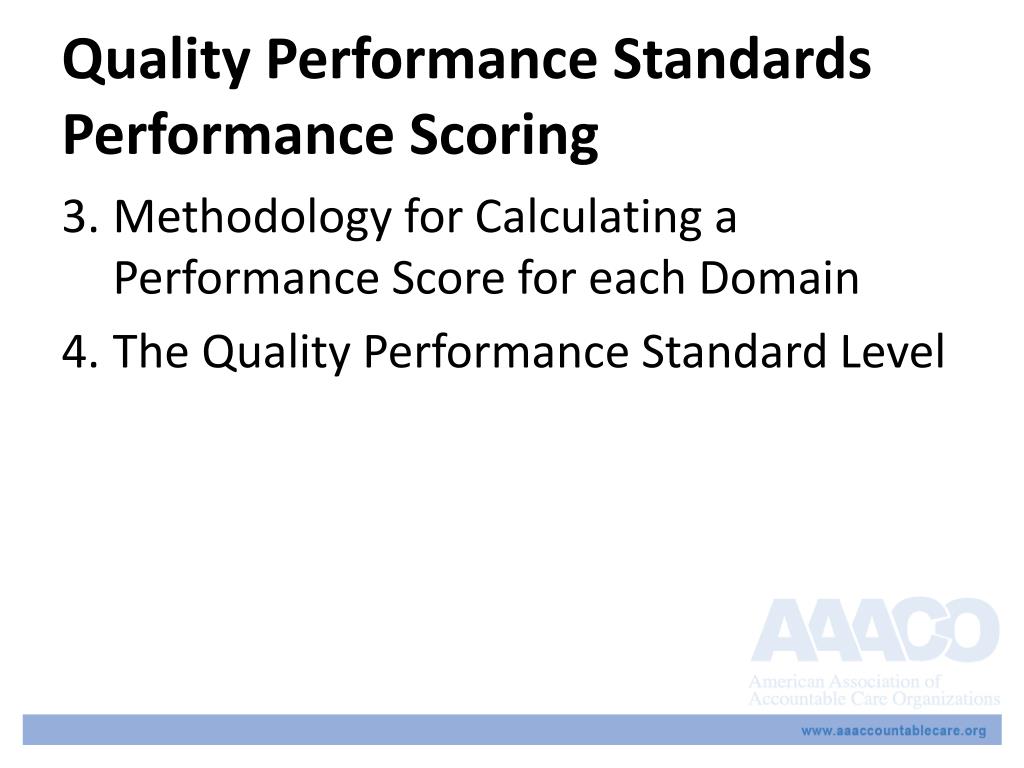 Quality Performance Standards Performance Scoring

3. Methodology for Calculating a Performance Score for each Domain

4. The Quality Performance Standard Level

AAACO

American Association of Accountable Care Organizations

www.aaaccountablecare.org